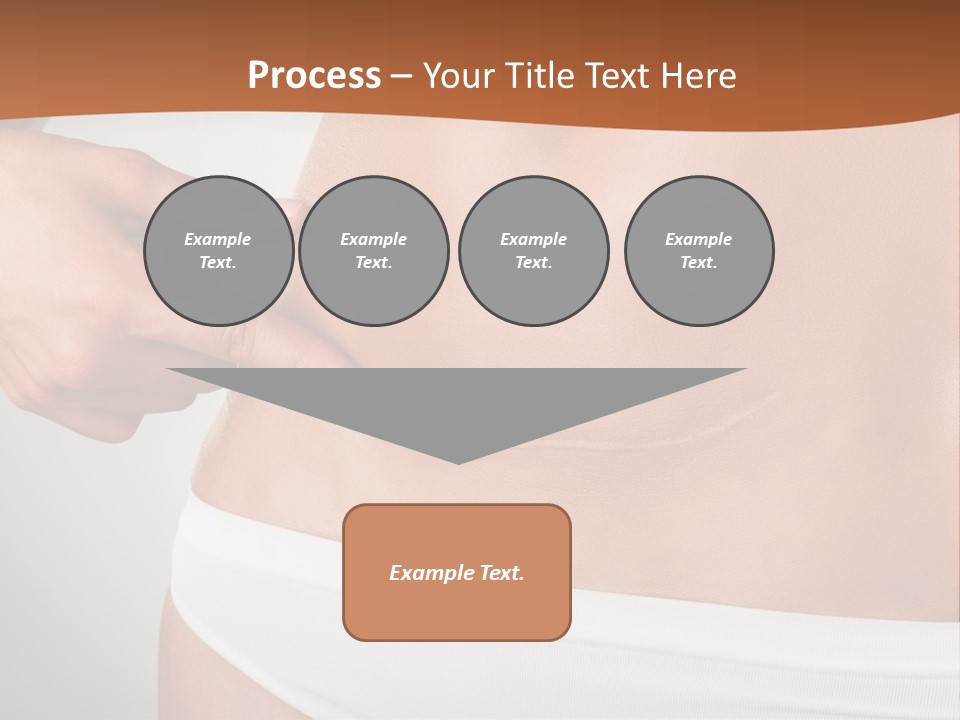 Process – Your Title Text Here

Example Text.

Example Text.

Example Text.

Example Text.

Example Text.